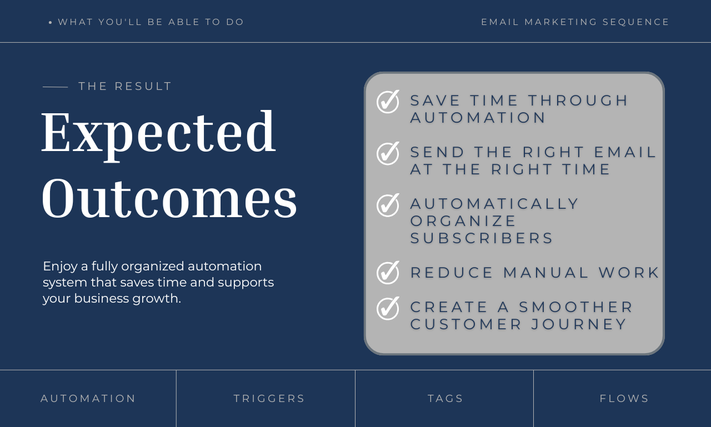 • WHAT YOU'LL BE ABLE TO DO

EMAIL MARKETING SEQUENCE

THE RESULT

Expected Outcomes

Enjoy a fully organized automation system that saves time and supports your business growth.

SAVE TIME THROUGH AUTOMATION

SEND THE RIGHT EMAIL AT THE RIGHT TIME

AUTOMATICALLY ORGANIZE SUBSCRIBERS

REDUCE MANUAL WORK

CREATE A SMOOTHER CUSTOMER JOURNEY

AUTOMATION

TRIGGERS

TAGS

FLOWS